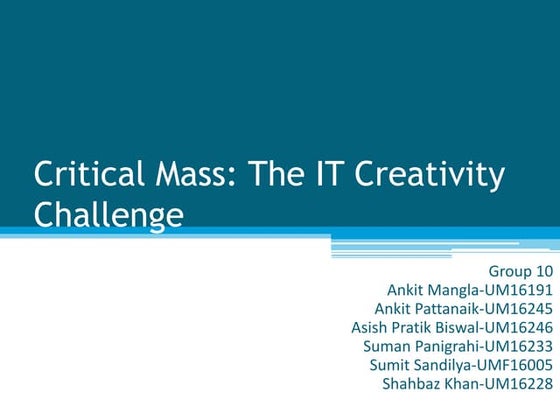 Critical Mass: The IT Creativity Challenge

Group 10
Ankit Mangla-UM16191
Ankit Pattanaik-UM16245
Asish Pratik Biswal-UM16246
Suman Panigrahi-UM16233
Sumit Sandilya-UMF16005
Shahbaz Khan-UM16228